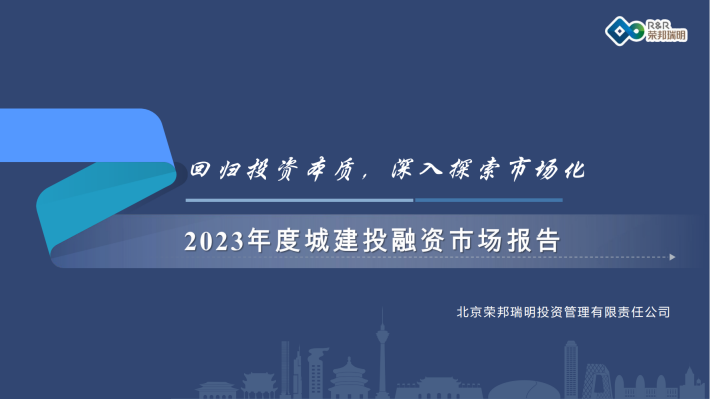 R&R 荣邦瑞明

回归投资本质，深入探索市场化

2023年度城建投融资市场报告

北京荣邦瑞明投资管理有限责任公司